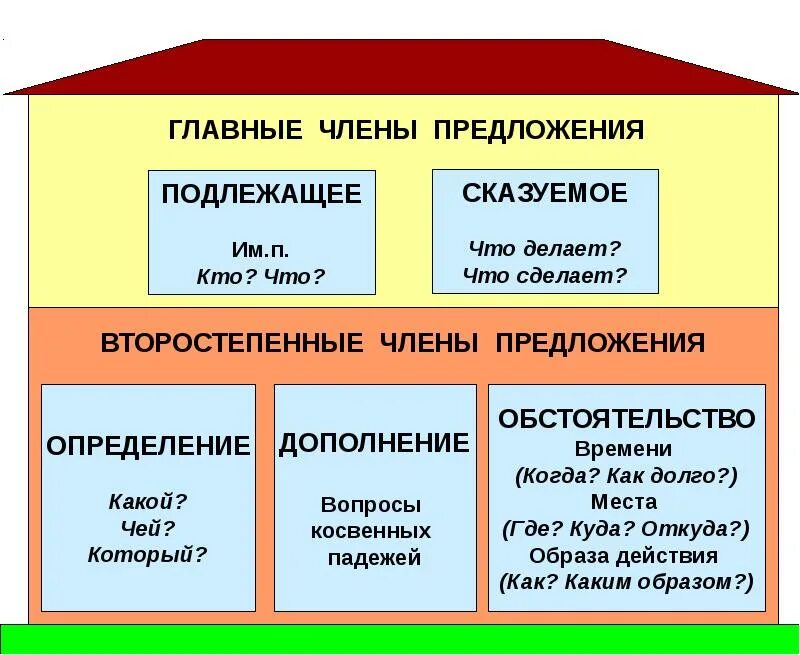 ГЛАВНЫЕ ЧЛЕНЫ ПРЕДЛОЖЕНИЯ

ПОДЛЕЖАЩЕЕ

Им.п.
Кто? Что?

СКАЗУЕМОЕ

Что делает?
Что сделает?

ВТОРОСТЕПЕННЫЕ ЧЛЕНЫ ПРЕДЛОЖЕНИЯ

ОПРЕДЕЛЕНИЕ

Какой?
Чей?
Который?

ДОПОЛНЕНИЕ

Вопросы косвенных падежей

ОБСТОЯТЕЛЬСТВО
Времени
(Когда? Как долго?)
Места
(Где? Куда? Откуда?)
Образа действия
(Как? Каким образом?)